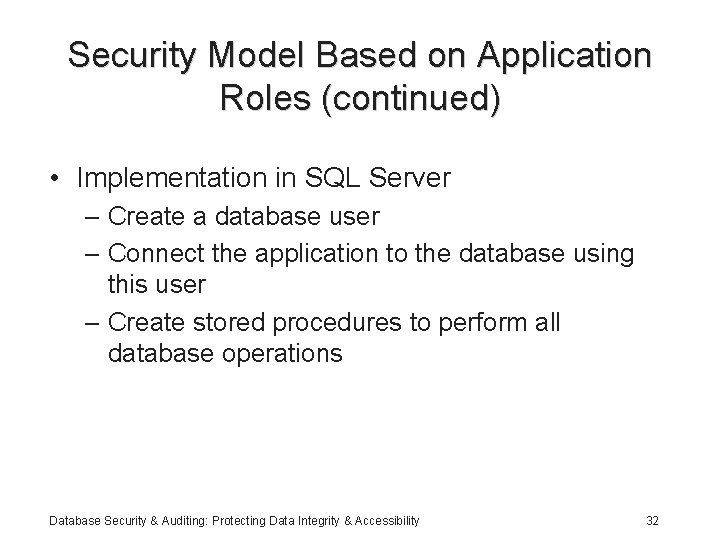 Security Model Based on Application Roles (continued)

• Implementation in SQL Server
– Create a database user
– Connect the application to the database using this user
– Create stored procedures to perform all database operations

Database Security & Auditing: Protecting Data Integrity & Accessibility

32